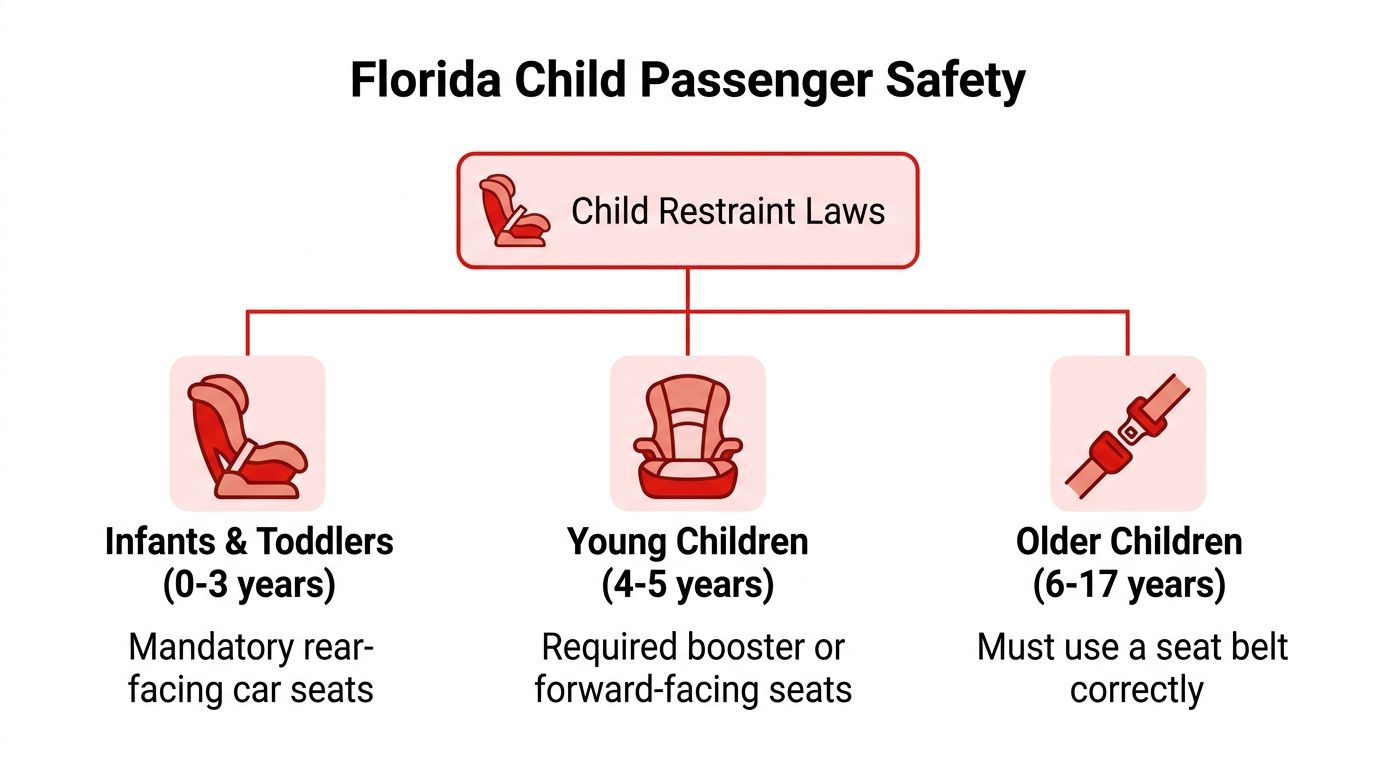 Florida Child Passenger Safety

Child Restraint Laws

Infants & Toddlers
(0-3 years)

Mandatory rear-facing car seats

Young Children
(4-5 years)

Required booster or forward-facing seats

Older Children
(6-17 years)

Must use a seat belt correctly